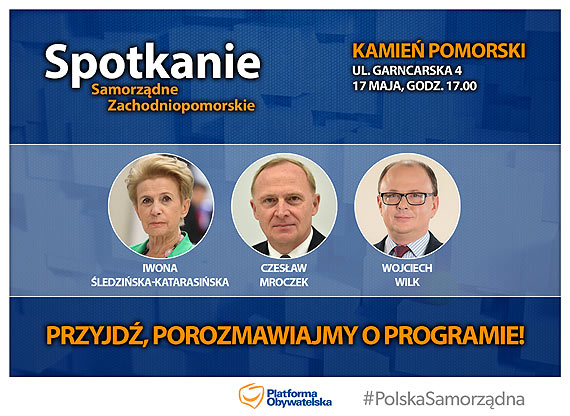 Spotkanie
Samorządne Zachodniopomorskie

KAMIEŃ POMORSKI
UL. GARNCARSKA 4
17 MAJA, GODZ. 17.00

IWONA ŚLEDZIŃSKA-KATARASIŃSKA

CZESŁAW MROCZEK

WOJCIECH WILK

PRZYJDŹ, POROZMAWIAJMY O PROGRAMIE!

Platforma Obywatelska

#PolskaSamorządna